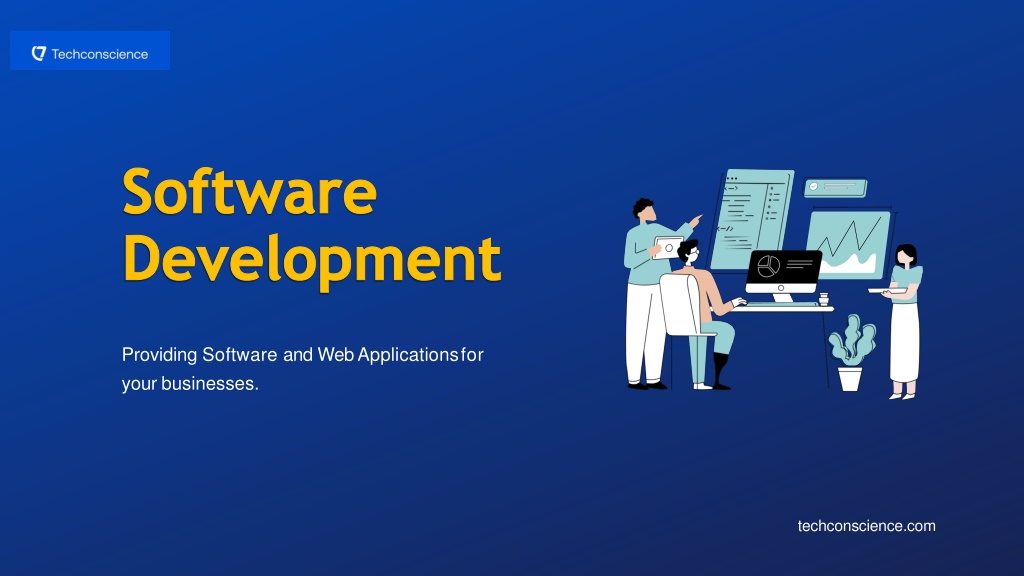 Techconscience

Software Development

Providing Software and Web Applications for your businesses.

techconscience.com